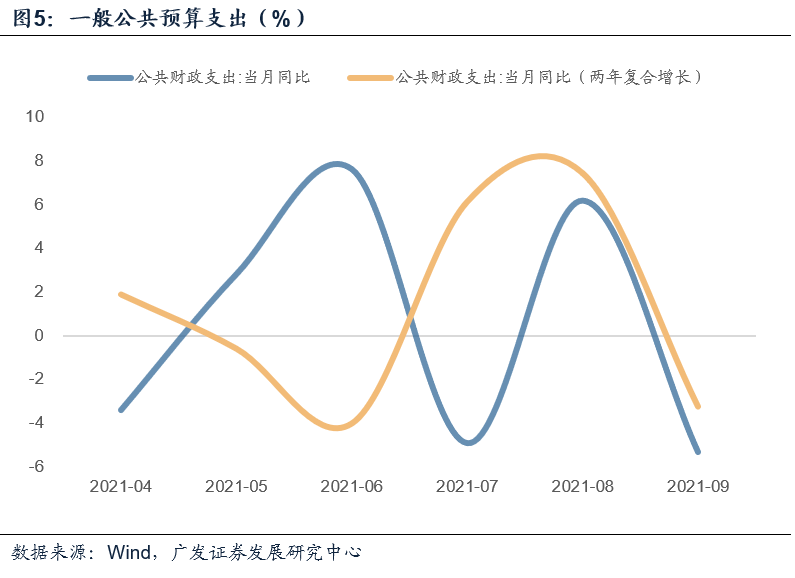 图5：一般公共预算支出（%）

公共财政支出:当月同比
公共财政支出:当月同比（两年复合增长）

10
8
6
4
2
0
-2
-4
-6

2021-04
2021-05
2021-06
2021-07
2021-08
2021-09

数据来源：Wind，广发证券发展研究中心